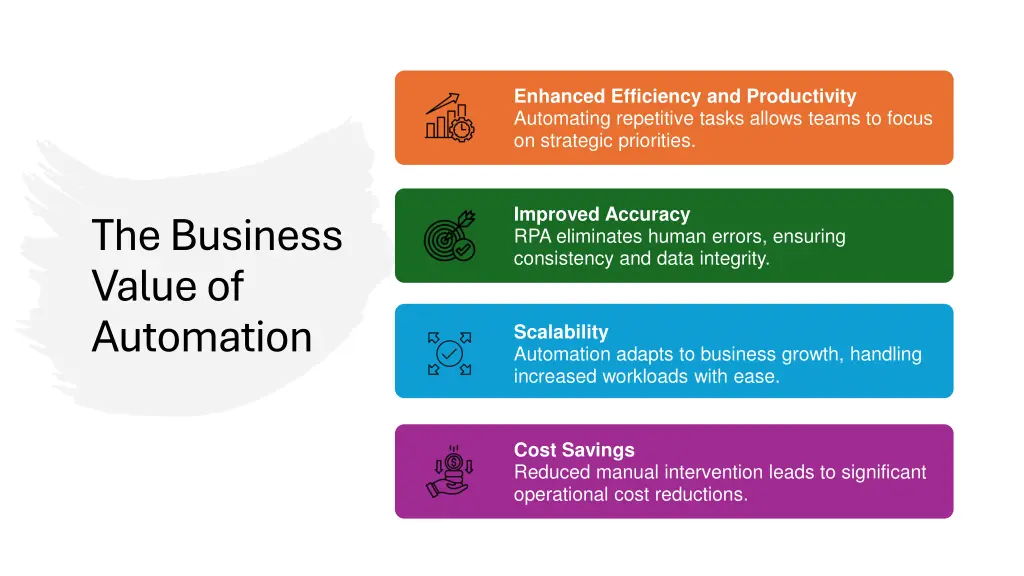 The Business Value of Automation

Enhanced Efficiency and Productivity
Automating repetitive tasks allows teams to focus on strategic priorities.

Improved Accuracy
RPA eliminates human errors, ensuring consistency and data integrity.

Scalability
Automation adapts to business growth, handling increased workloads with ease.

Cost Savings
Reduced manual intervention leads to significant operational cost reductions.